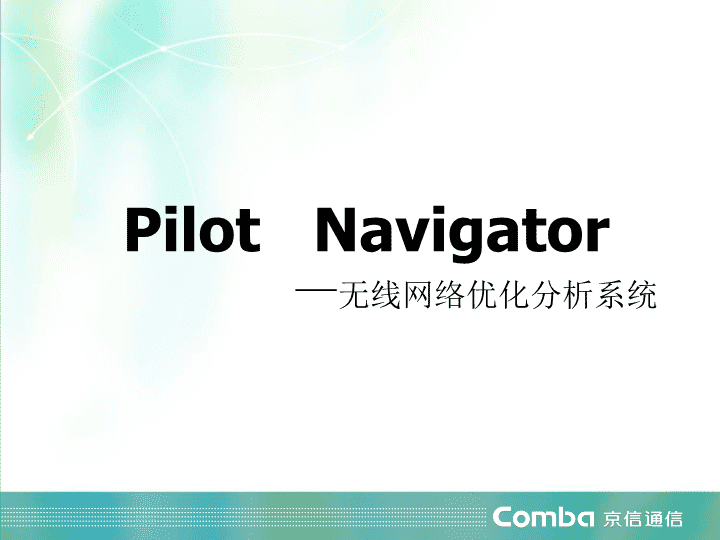 Pilot Navigator

—无线网络优化分析系统

Comba 京信通信